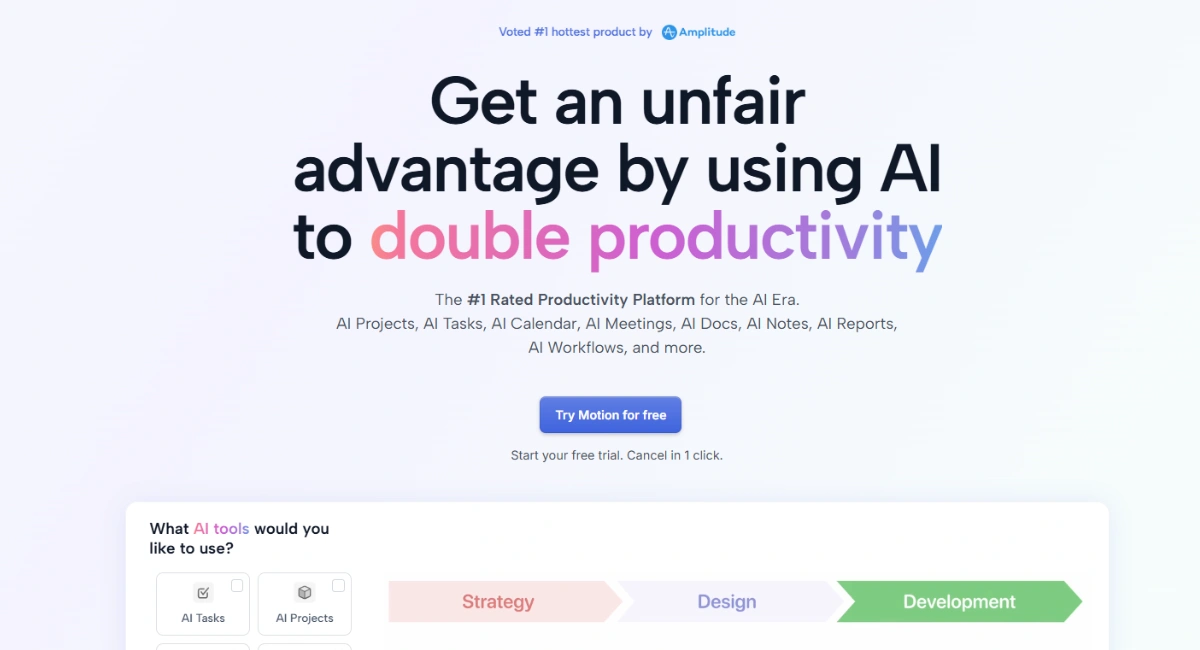 Voted #1 hottest product by Amplitude

Get an unfair advantage by using AI to double productivity

The #1 Rated Productivity Platform for the AI Era.
AI Projects, AI Tasks, AI Calendar, AI Meetings, AI Docs, AI Notes, AI Reports, AI Workflows, and more.

Try Motion for free

Start your free trial. Cancel in 1 click.

What AI tools would you like to use?

AI Tasks

AI Projects

Strategy

Design

Development